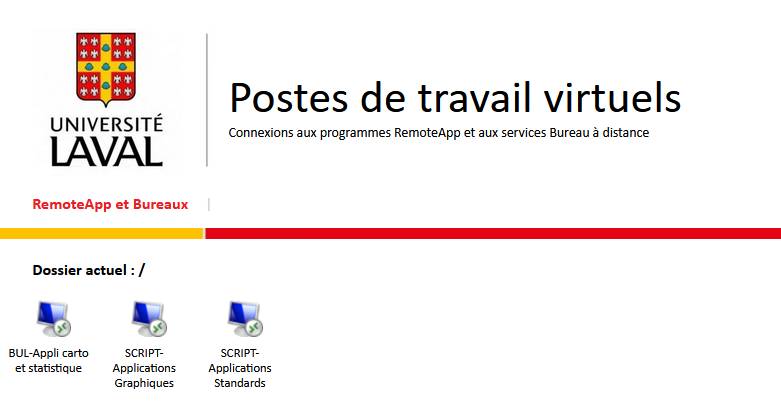 UNIVERSITÉ LAVAL

Postes de travail virtuels

Connexions aux programmes RemoteApp et aux services Bureau à distance

RemoteApp et Bureaux

Dossier actuel : /

BUL-Appli carto et statistique

SCRIPT-Applications Graphiques

SCRIPT-Applications Standards